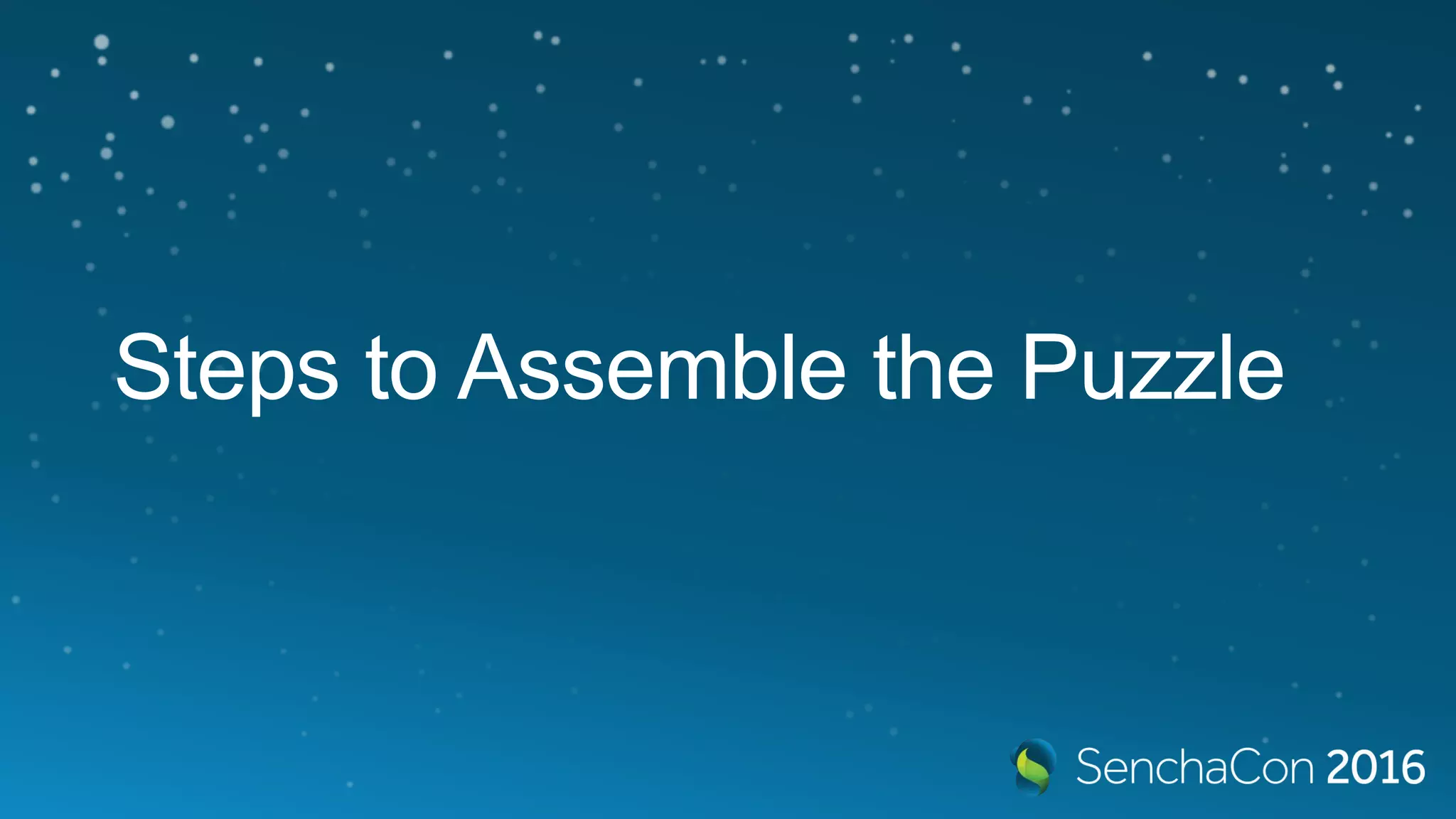 Steps to Assemble the Puzzle

SenchaCon 2016